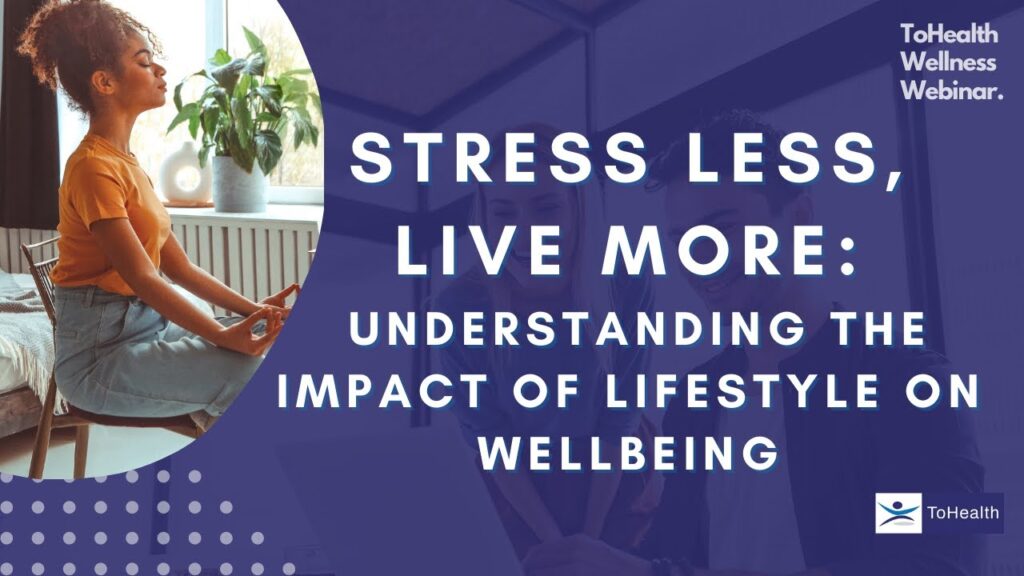 ToHealth Wellness Webinar.

STRESS LESS, LIVE MORE: UNDERSTANDING THE IMPACT OF LIFESTYLE ON WELLBEING

ToHealth